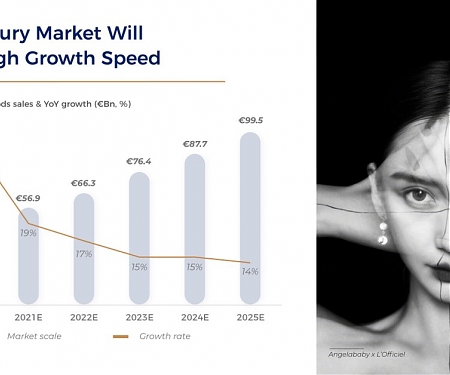 ury Market Will
gh Growth Speed

ds sales & YoY growth (€Bn, %)

€56.9
€66.3
€76.4
€87.7
€99.5

19%
17%
15%
15%
14%

2021E
2022E
2023E
2024E
2025E

Market scale
Growth rate

Angelababy x L'Officiel